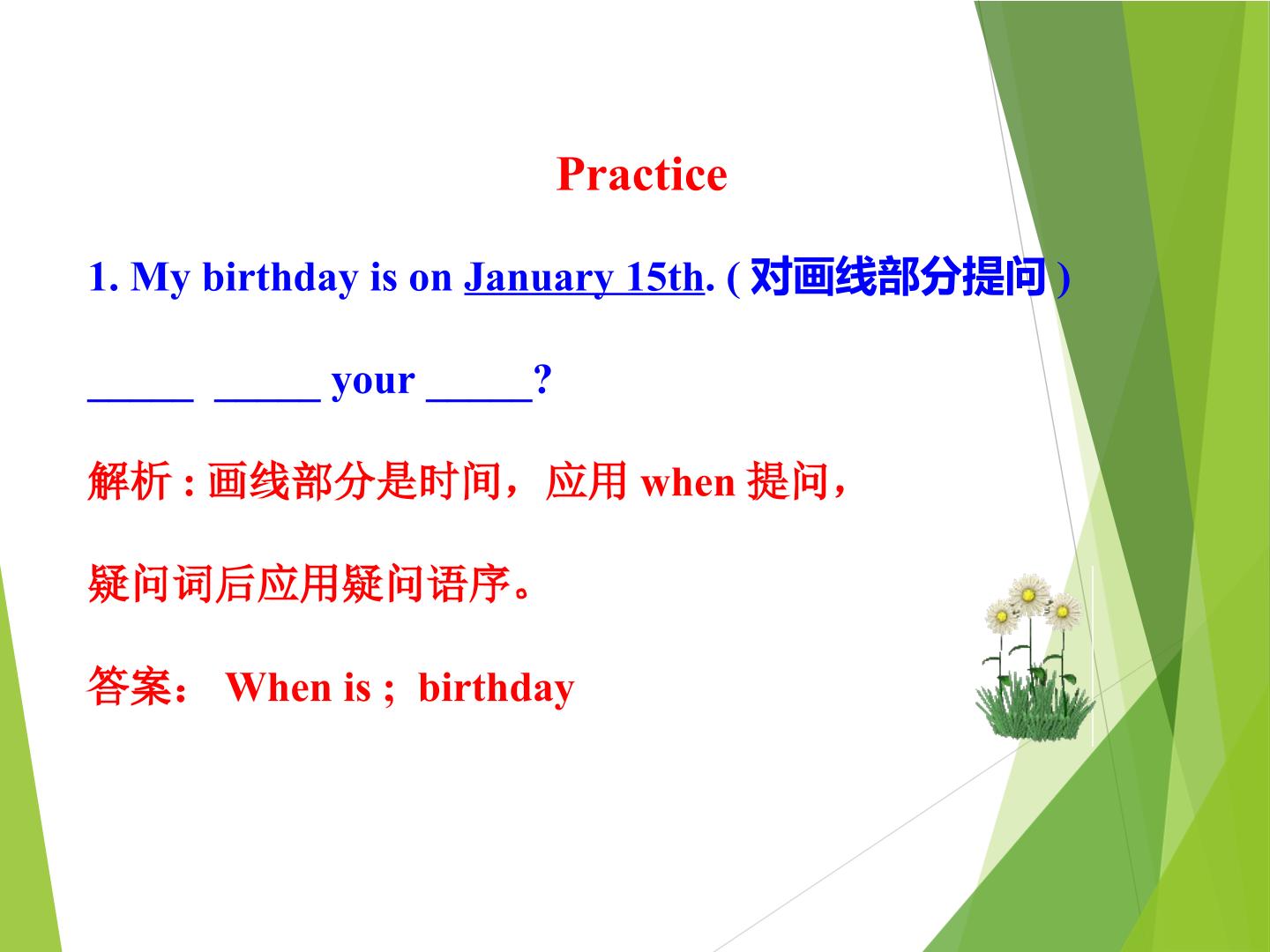 Practice

1. My birthday is on January 15th. (对画线部分提问)

____ ____ your ____?

解析:画线部分是时间，应用when提问，

疑问词后应用疑问语序。

答案： When is ; birthday